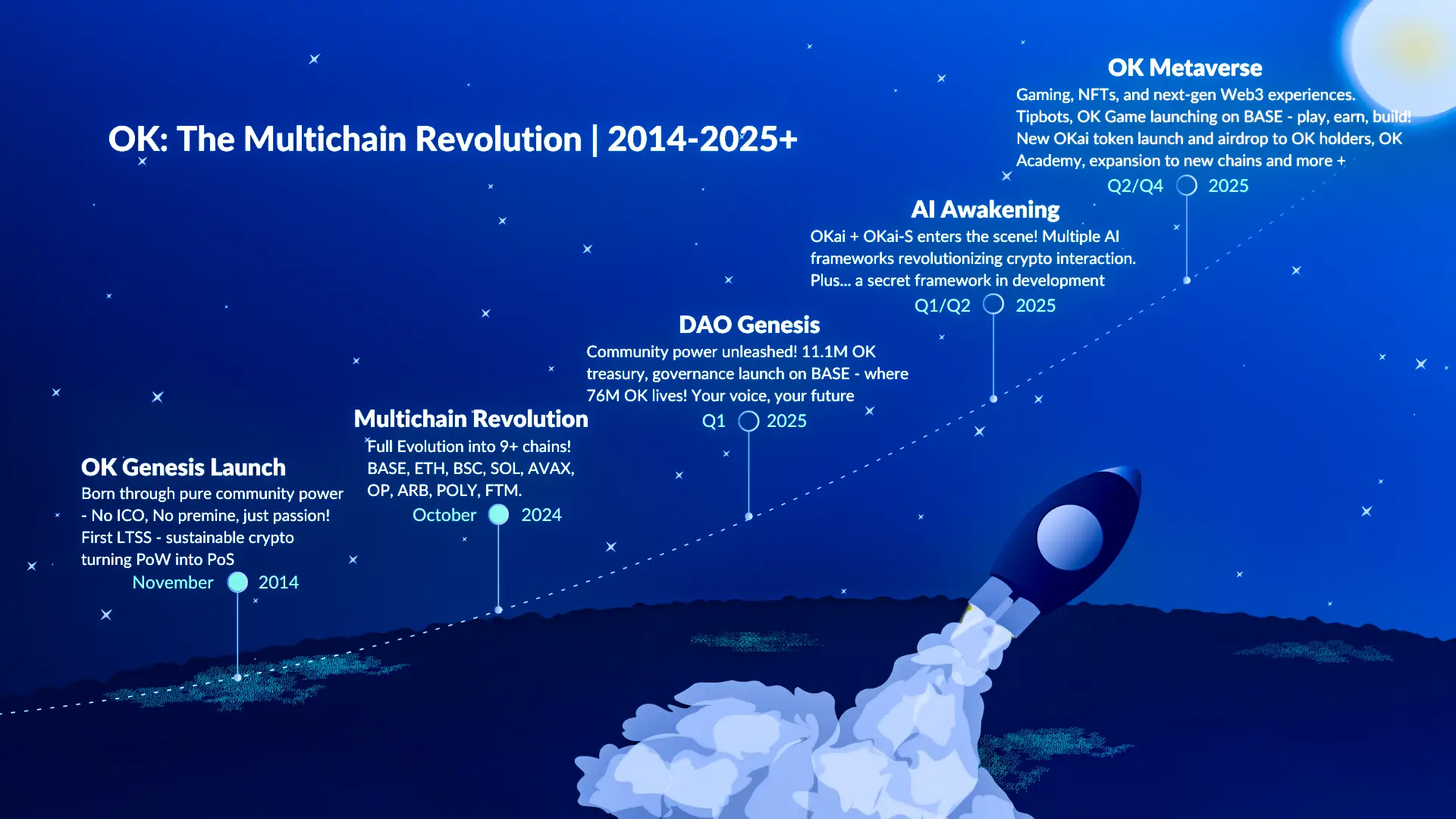 OK: The Multichain Revolution | 2014-2025+

OK Genesis Launch
Born through pure community power - No ICO, No premine, just passion! First LTSS - sustainable crypto turning PoW into PoS
November 2014

Multichain Revolution
Full Evolution into 9+ chains! BASE, ETH, BSC, SOL, AVAX, OP, ARB, POLY, FTM.
October 2024

DAO Genesis
Community power unleashed! 11.1M OK treasury, governance launch on BASE - where 76M OK lives! Your voice, your future
Q1 2025

AI Awakening
OKai + OKai-S enters the scene! Multiple AI frameworks revolutionizing crypto interaction. Plus... a secret framework in development
Q1/Q2 2025

OK Metaverse
Gaming, NFTs, and next-gen Web3 experiences. Tipbots, OK Game launching on BASE - play, earn, build! New OKai token launch and airdrop to OK holders, OK Academy, expansion to new chains and more +
Q2/Q4 2025